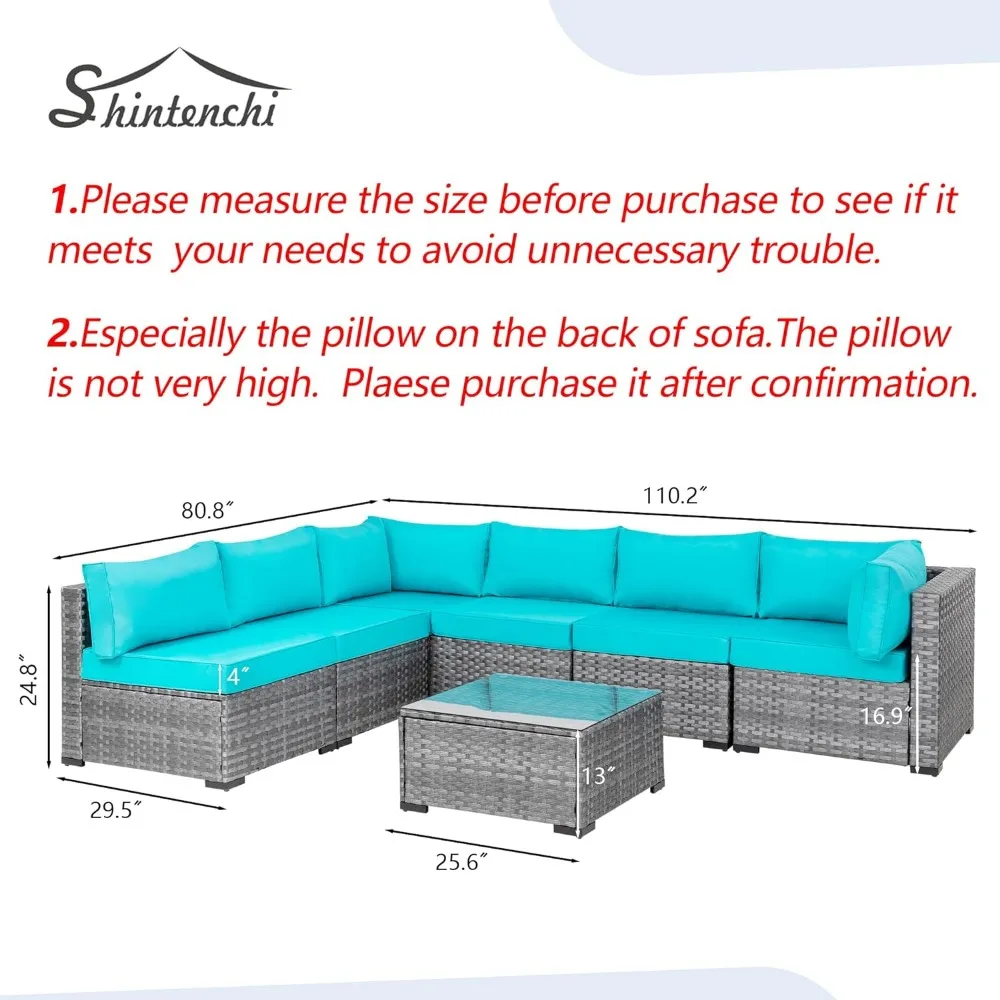 Shintenchi

1.Please measure the size before purchase to see if it meets your needs to avoid unnecessary trouble.

2.Especially the pillow on the back of sofa.The pillow is not very high. Plaese purchase it after confirmation.

80.8″

110.2″

24.8″

4″

16.9″

13″

29.5″

25.6″